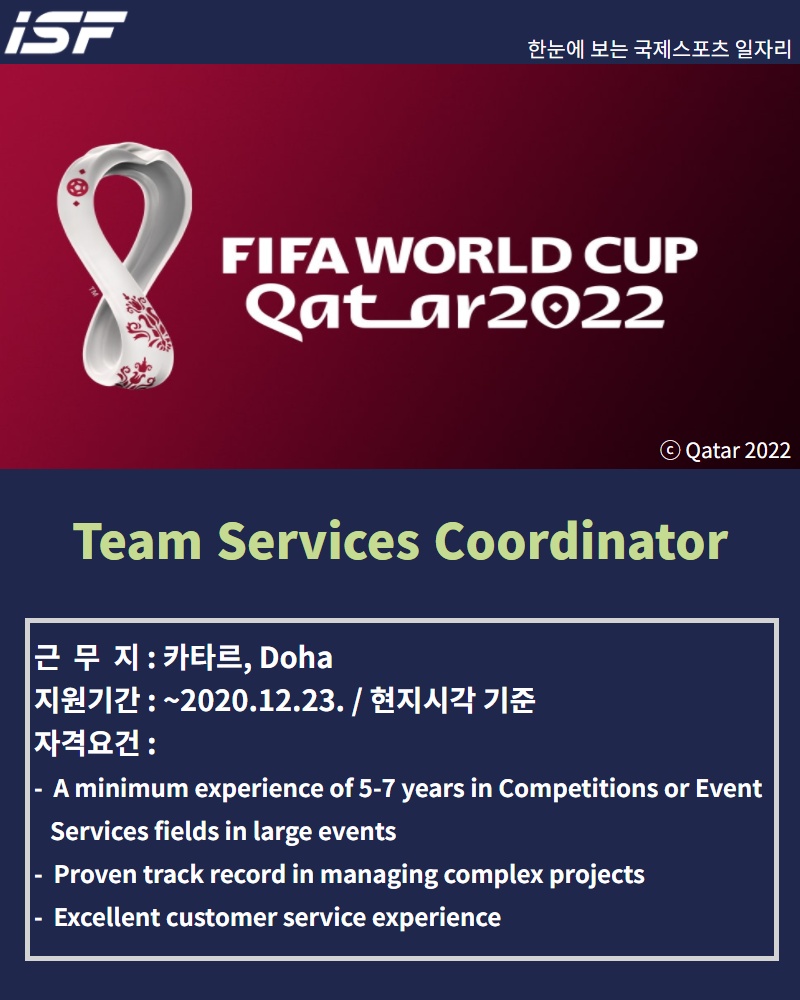 ISF

한눈에 보는 국제스포츠 일자리

FIFA WORLD CUP Qatar2022

ⓒ Qatar 2022

Team Services Coordinator

근 무 지 : 카타르, Doha
지원기간 : ~2020.12.23. / 현지시각 기준
자격요건 :
- A minimum experience of 5-7 years in Competitions or Event Services fields in large events
- Proven track record in managing complex projects
- Excellent customer service experience